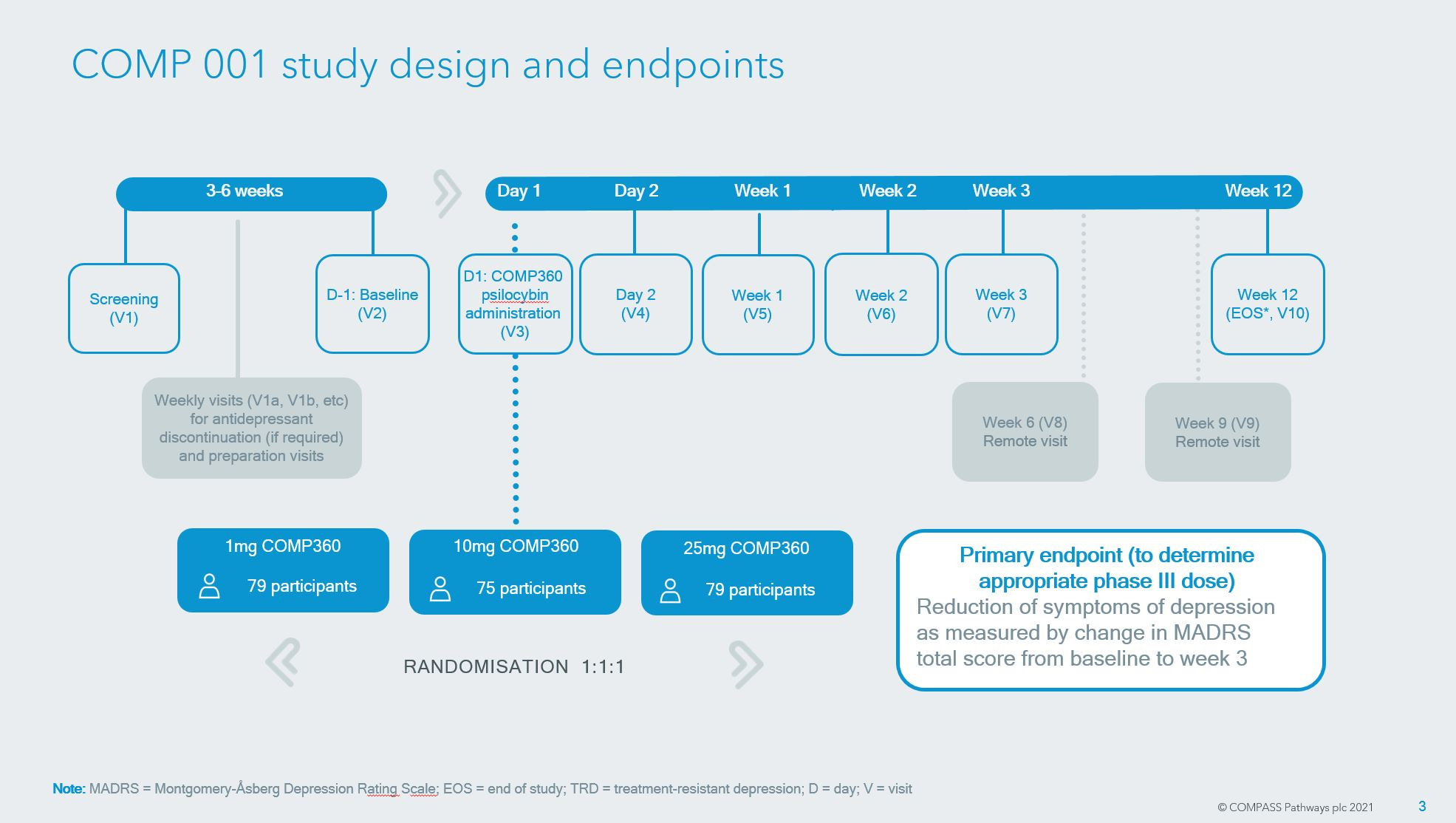 COMP 001 study design and endpoints

3-6 weeks

Day 1 Day 2 Week 1 Week 2 Week 3 Week 12

Screening (V1)

D-1: Baseline (V2)

D1: COMP360 psilocybin administration (V3)

Day 2 (V4)

Week 1 (V5)

Week 2 (V6)

Week 3 (V7)

Week 12 (EOS*, V10)

Weekly visits (V1a, V1b, etc) for antidepressant discontinuation (if required) and preparation visits

Week 6 (V8) Remote visit

Week 9 (V9) Remote visit

1mg COMP360
79 participants

10mg COMP360
75 participants

25mg COMP360
79 participants

RANDOMISATION 1:1:1

Primary endpoint (to determine appropriate phase III dose)
Reduction of symptoms of depression as measured by change in MADRS total score from baseline to week 3

Note: MADRS = Montgomery-Åsberg Depression Rating Scale; EOS = end of study; TRD = treatment-resistant depression; D = day; V = visit

© COMPASS Pathways plc 2021 3